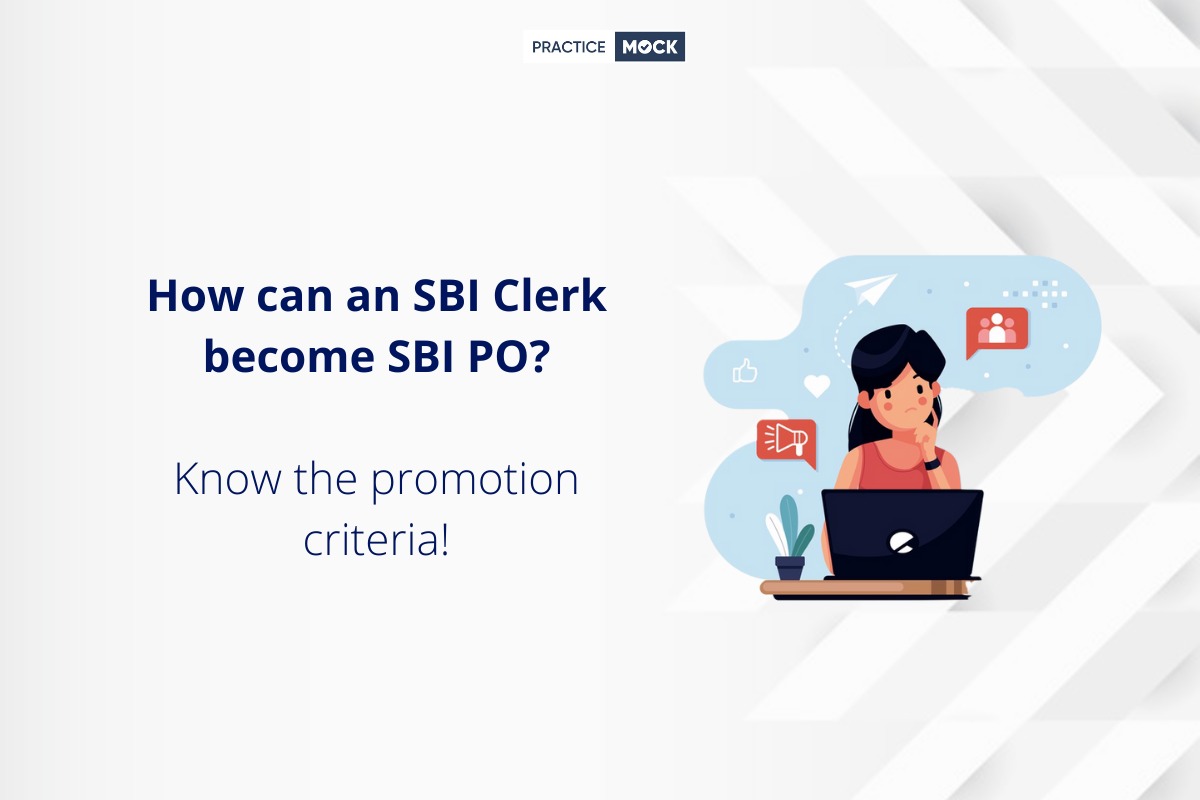 PRACTICE MOCK

How can an SBI Clerk become SBI PO?

Know the promotion criteria!